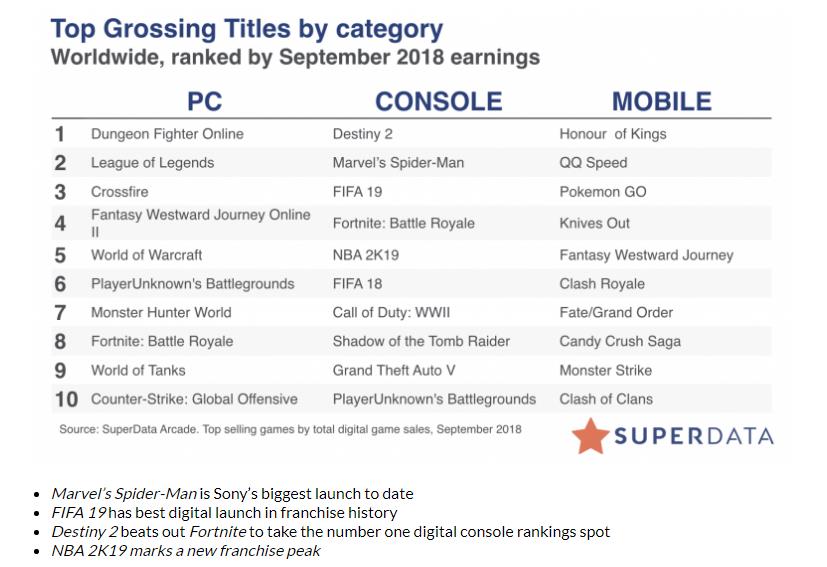 Top Grossing Titles by category
Worldwide, ranked by September 2018 earnings

| | PC | CONSOLE | MOBILE |
|---|---|---|---|
| 1 | Dungeon Fighter Online | Destiny 2 | Honour of Kings |
| 2 | League of Legends | Marvel's Spider-Man | QQ Speed |
| 3 | Crossfire | FIFA 19 | Pokemon GO |
| 4 | Fantasy Westward Journey Online II | Fortnite: Battle Royale | Knives Out |
| 5 | World of Warcraft | NBA 2K19 | Fantasy Westward Journey |
| 6 | PlayerUnknown's Battlegrounds | FIFA 18 | Clash Royale |
| 7 | Monster Hunter World | Call of Duty: WWII | Fate/Grand Order |
| 8 | Fortnite: Battle Royale | Shadow of the Tomb Raider | Candy Crush Saga |
| 9 | World of Tanks | Grand Theft Auto V | Monster Strike |
| 10 | Counter-Strike: Global Offensive | PlayerUnknown's Battlegrounds | Clash of Clans |

Source: SuperData Arcade. Top selling games by total digital game sales, September 2018

SUPERDATA

- Marvel's Spider-Man is Sony's biggest launch to date
- FIFA 19 has best digital launch in franchise history
- Destiny 2 beats out Fortnite to take the number one digital console rankings spot
- NBA 2K19 marks a new franchise peak